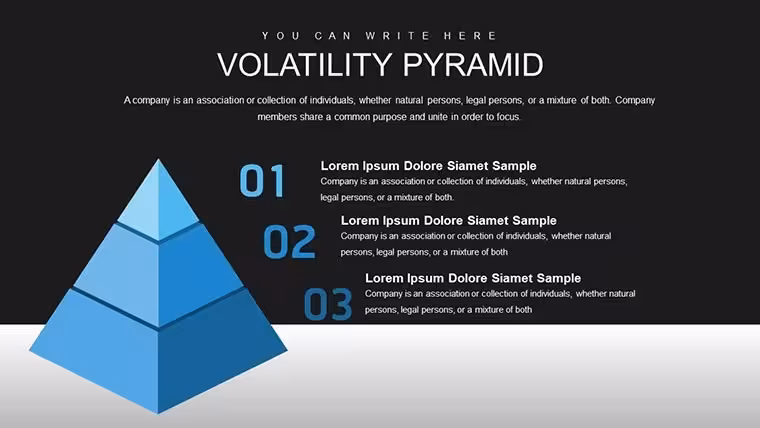 YOU CAN WRITE HERE

VOLATILITY PYRAMID

A company is an association or collection of individuals, whether natural persons, legal persons, or a mixture of both. Company members share a common purpose and unite in order to focus.

01

Lorem Ipsum Dolore Siamet Sample

Company is an association or collection of individuals, whether natural persons, legal persons, or a mixture of both.

02

Lorem Ipsum Dolore Siamet Sample

Company is an association or collection of individuals, whether natural persons, legal persons, or a mixture of both

03

Lorem Ipsum Dolore Siamet Sample

Company is an association or collection of individuals, whether natural persons, legal persons, or a mixture of both